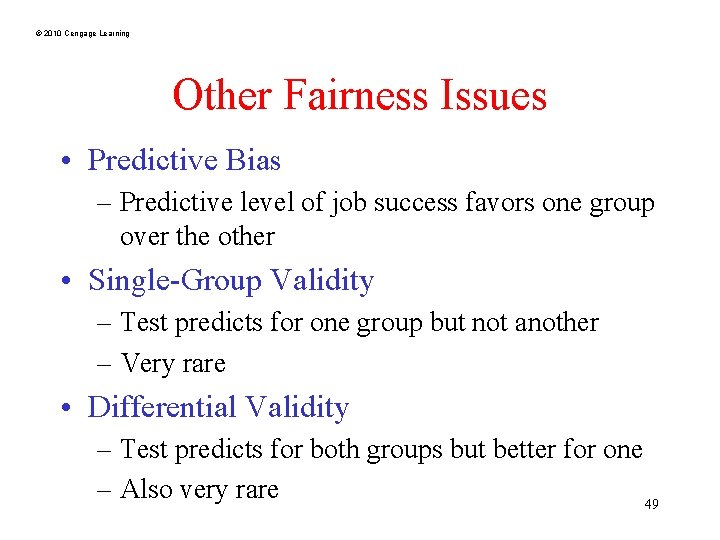 © 2010 Cengage Learning

Other Fairness Issues

• Predictive Bias
– Predictive level of job success favors one group over the other
• Single-Group Validity
– Test predicts for one group but not another
– Very rare
• Differential Validity
– Test predicts for both groups but better for one
– Also very rare

49